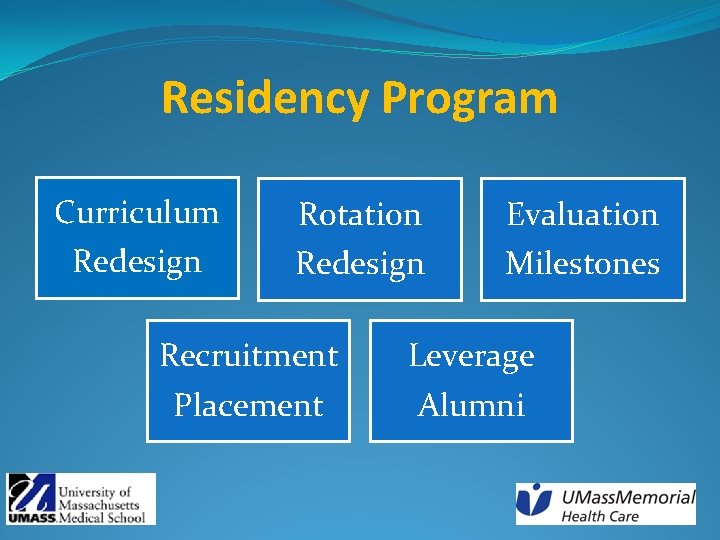 Residency Program

Curriculum Redesign

Rotation Redesign

Evaluation Milestones

Recruitment Placement

Leverage Alumni

UMASS. University of Massachusetts Medical School

UMassMemorial Health Care